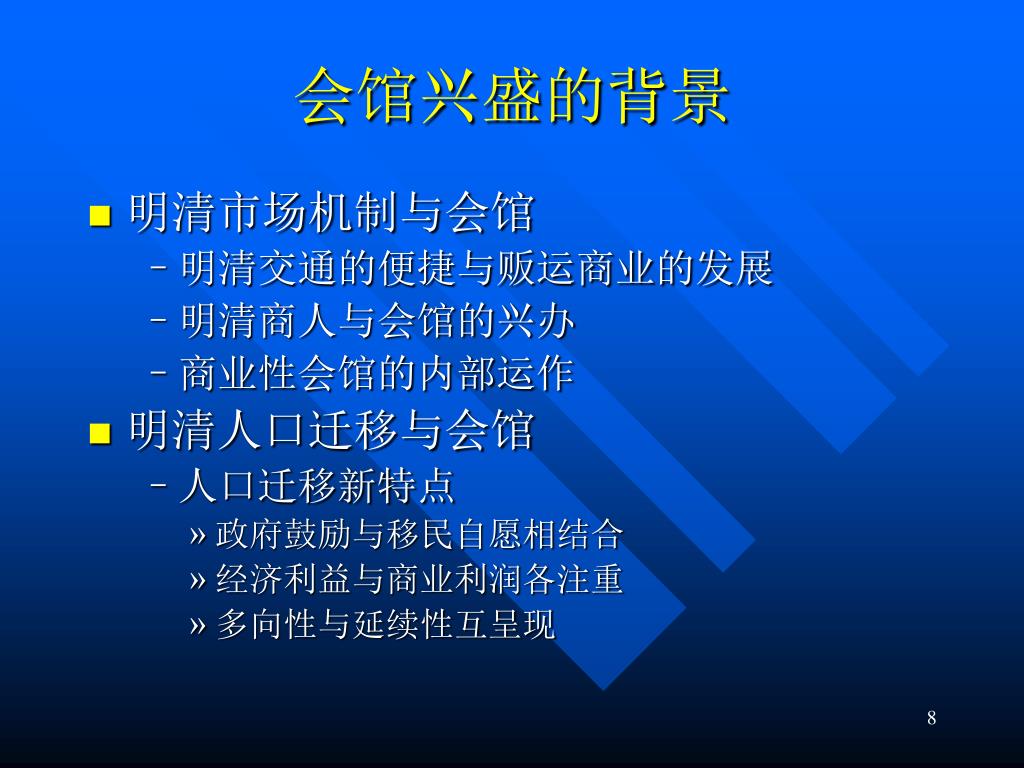 会馆兴盛的背景

■ 明清市场机制与会馆

– 明清交通的便捷与贩运商业的发展

– 明清商人与会馆的兴办

– 商业性会馆的内部运作

■ 明清人口迁移与会馆

– 人口迁移新特点

» 政府鼓励与移民自愿相结合

» 经济利益与商业利润各注重

» 多向性与延续性互呈现

8